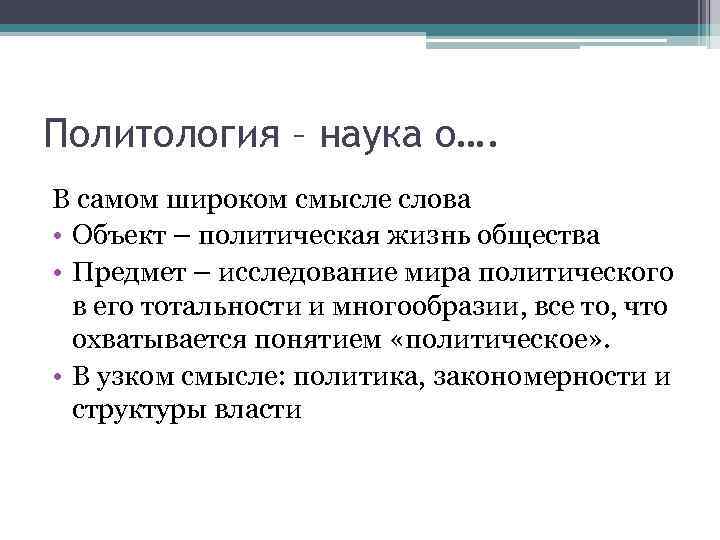 Политология – наука о….

В самом широком смысле слова

• Объект – политическая жизнь общества
• Предмет – исследование мира политического в его тотальности и многообразии, все то, что охватывается понятием «политическое».
• В узком смысле: политика, закономерности и структуры власти